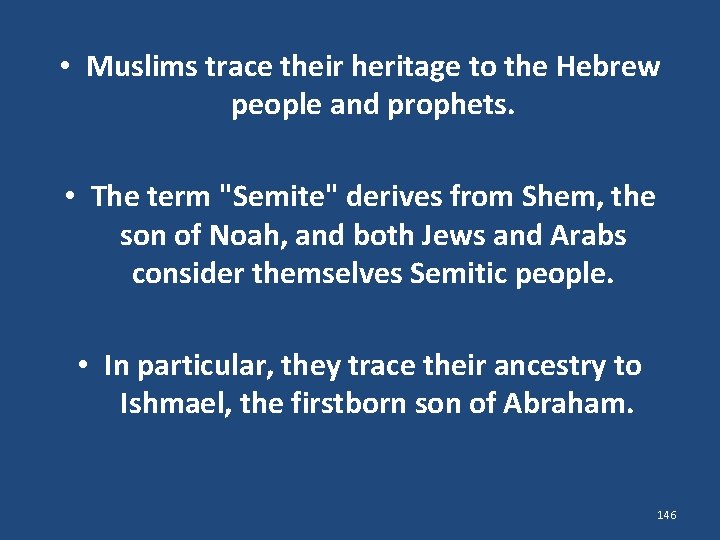 • Muslims trace their heritage to the Hebrew people and prophets.

• The term "Semite" derives from Shem, the son of Noah, and both Jews and Arabs consider themselves Semitic people.

• In particular, they trace their ancestry to Ishmael, the firstborn son of Abraham.

146